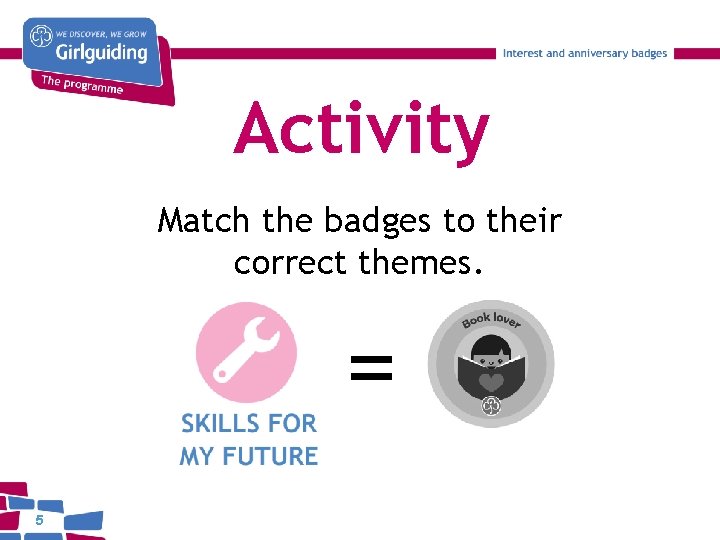 WE DISCOVER, WE GROW
Girlguiding
The programme

Interest and anniversary badges

Activity

Match the badges to their correct themes.

SKILLS FOR MY FUTURE

=

Book lover

5